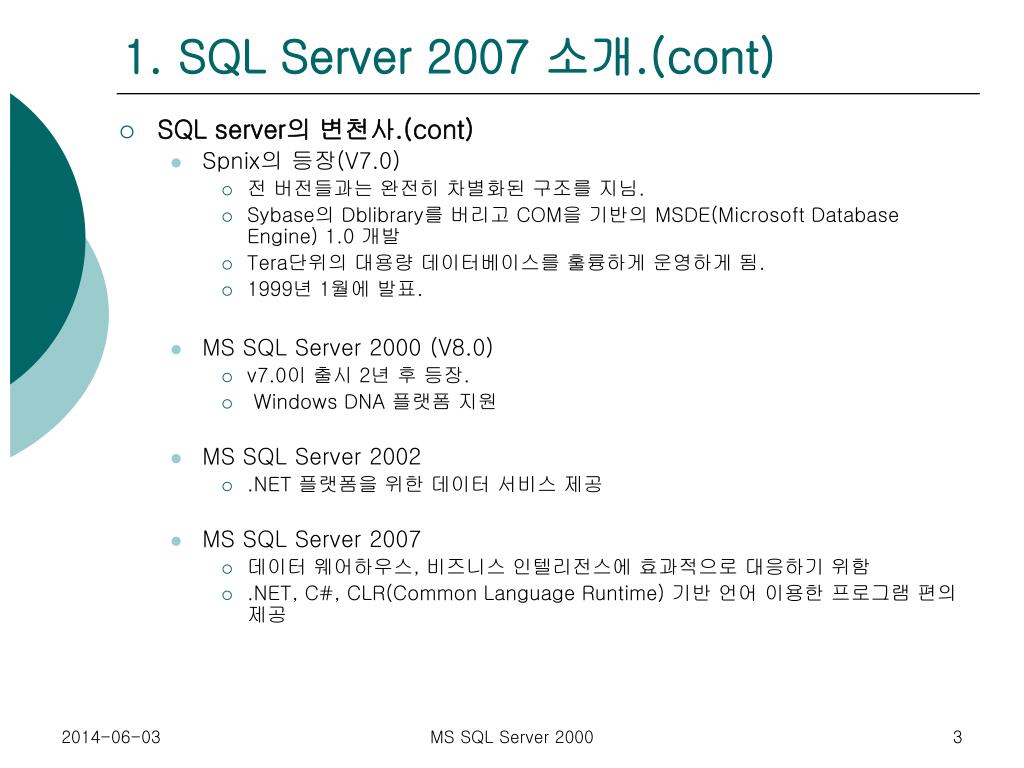 1. SQL Server 2007 소개.(cont)

SQL server의 변천사.(cont)

Spnix의 등장(V7.0)

전 버전들과는 완전히 차별화된 구조를 지님.

Sybase의 Dblibrary를 버리고 COM을 기반의 MSDE(Microsoft Database Engine) 1.0 개발

Tera단위의 대용량 데이터베이스를 훌륭하게 운영하게 됨.

1999년 1월에 발표.

MS SQL Server 2000 (V8.0)

v7.0이 출시 2년 후 등장.

Windows DNA 플랫폼 지원

MS SQL Server 2002

.NET 플랫폼을 위한 데이터 서비스 제공

MS SQL Server 2007

데이터 웨어하우스, 비즈니스 인텔리전스에 효과적으로 대응하기 위함

.NET, C#, CLR(Common Language Runtime) 기반 언어 이용한 프로그램 편의 제공

2014-06-03

MS SQL Server 2000

3